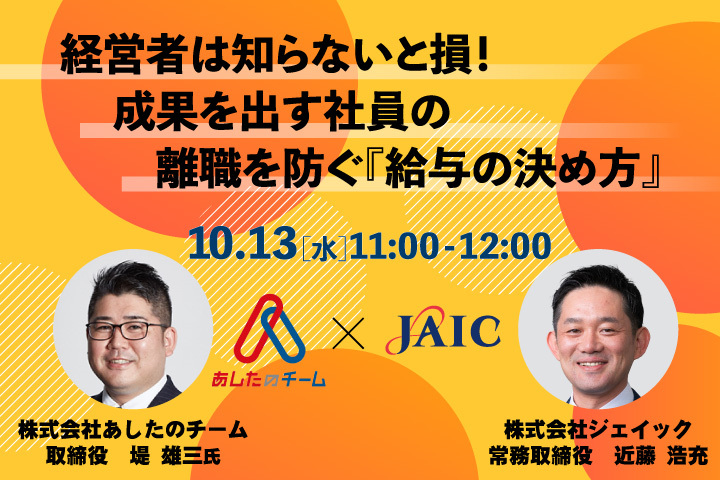 経営者は知らないと損!
成果を出す社員の
離職を防ぐ『給与の決め方』

10.13[水]11:00-12:00

あしたのチーム × JAIC

株式会社あしたのチーム
取締役　堤 雄三氏

株式会社ジェイック
常務取締役　近藤 浩充